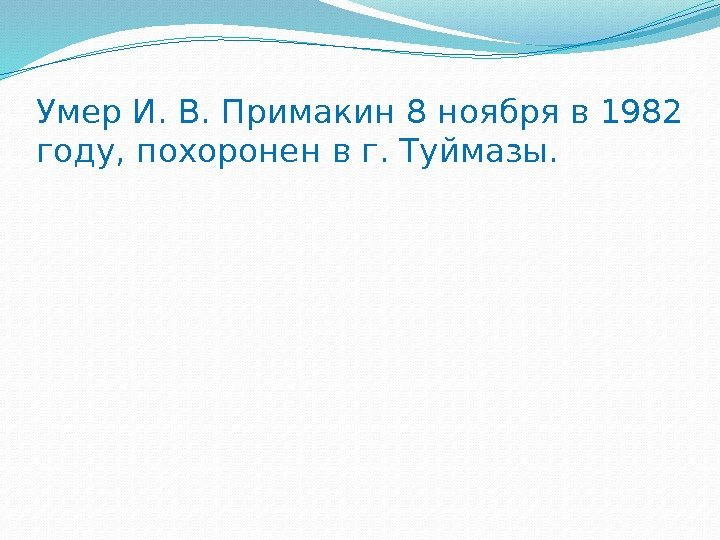 Умер И. В. Примакин 8 ноября в 1982 году, похоронен в г. Туймазы.